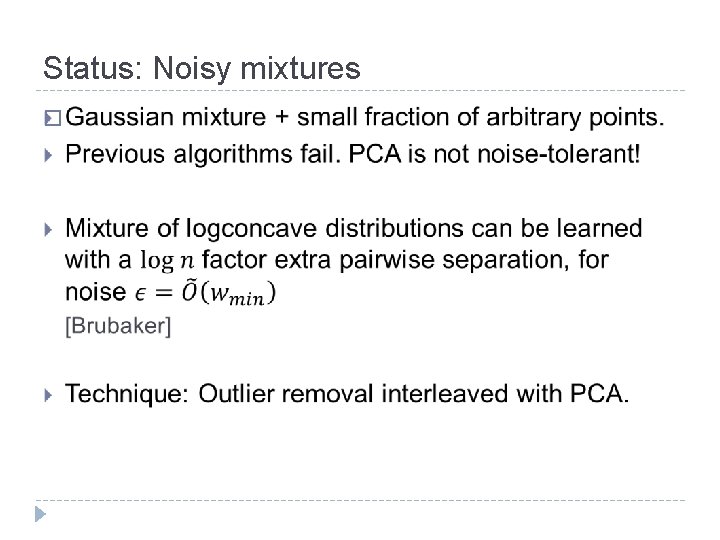 Status: Noisy mixtures

Gaussian mixture + small fraction of arbitrary points.

Previous algorithms fail. PCA is not noise-tolerant!

Mixture of logconcave distributions can be learned with a $\log n$ factor extra pairwise separation, for noise $\epsilon = \tilde{O}(w_{min})$
[Brubaker]

Technique: Outlier removal interleaved with PCA.